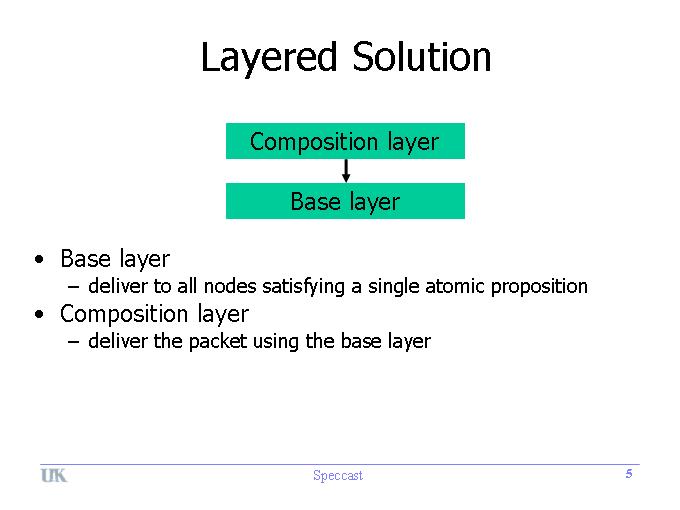 Layered Solution

Composition layer

Base layer

• Base layer
– deliver to all nodes satisfying a single atomic proposition
• Composition layer
– deliver the packet using the base layer

UK
Speccast
5